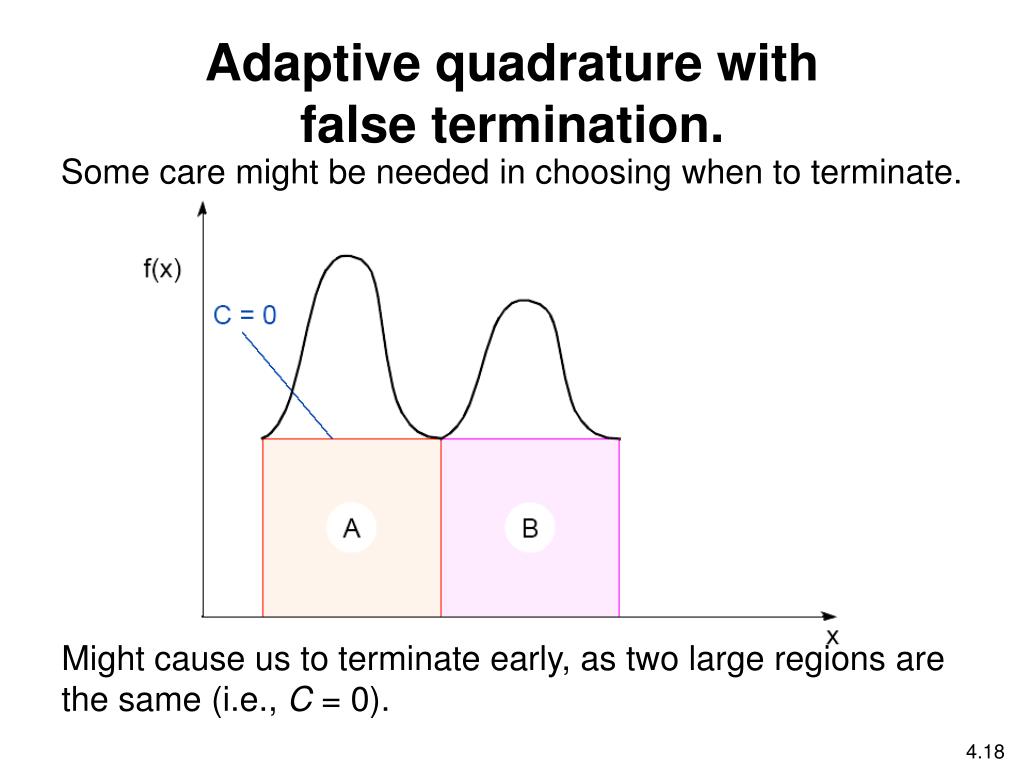 Adaptive quadrature with false termination.

Some care might be needed in choosing when to terminate.

f(x)

C = 0

A

B

x

Might cause us to terminate early, as two large regions are the same (i.e., $C = 0$).

4.18